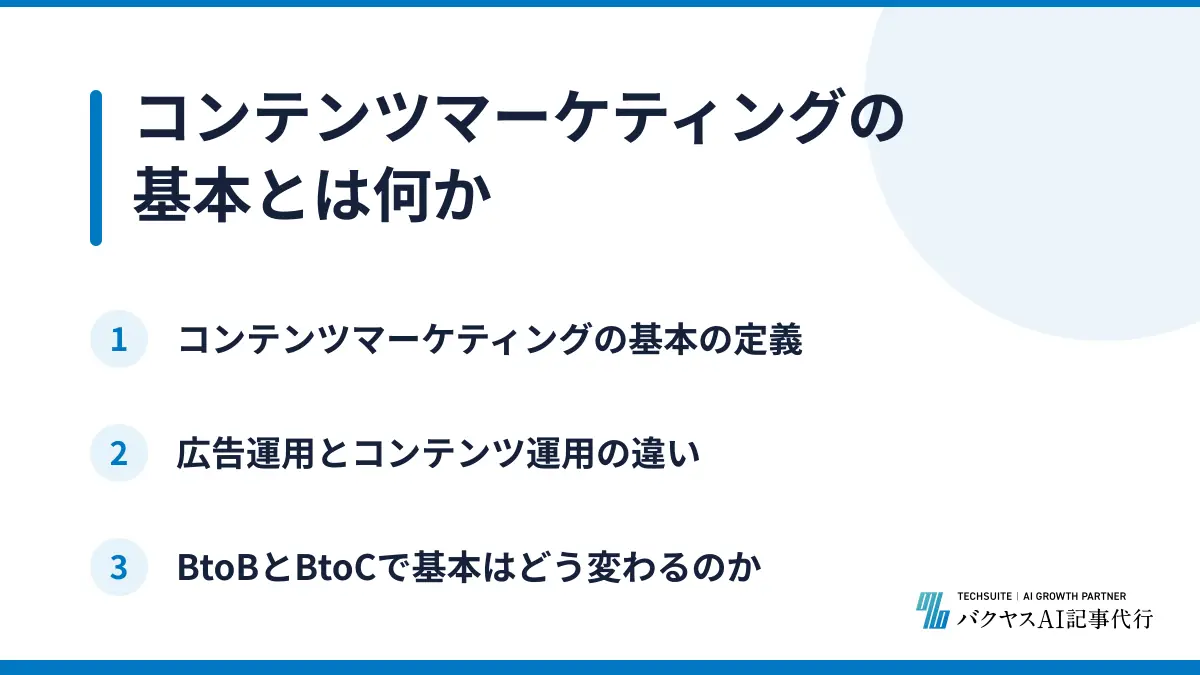 コンテンツマーケティングの基本とは何か

1 コンテンツマーケティングの基本の定義

2 広告運用とコンテンツ運用の違い

3 BtoBとBtoCで基本はどう変わるのか

TECHSUITE | AI GROWTH PARTNER
バクヤスAI記事代行